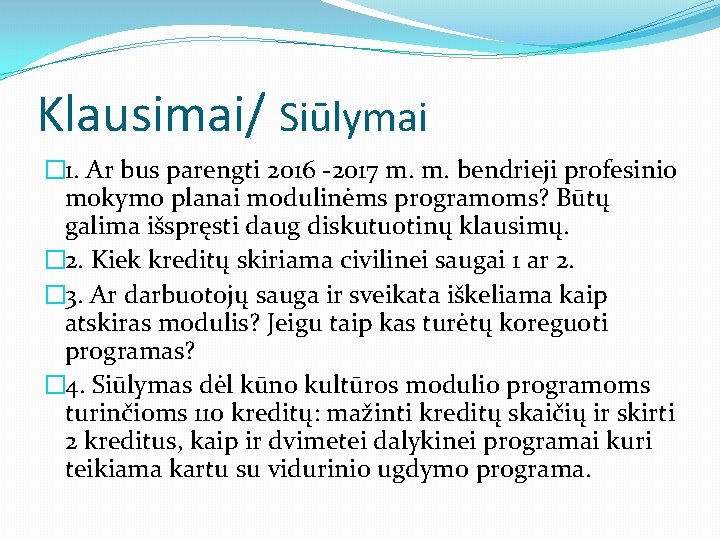 Klausimai/ Siūlymai

1. Ar bus parengti 2016 -2017 m. m. bendrieji profesinio mokymo planai modulinėms programoms? Būtų galima išspręsti daug diskutuotinų klausimų.

2. Kiek kreditų skiriama civilinei saugai 1 ar 2.

3. Ar darbuotojų sauga ir sveikata iškeliama kaip atskiras modulis? Jeigu taip kas turėtų koreguoti programas?

4. Siūlymas dėl kūno kultūros modulio programoms turinčioms 110 kreditų: mažinti kreditų skaičių ir skirti 2 kreditus, kaip ir dvimetei dalykinei programai kuri teikiama kartu su vidurinio ugdymo programa.